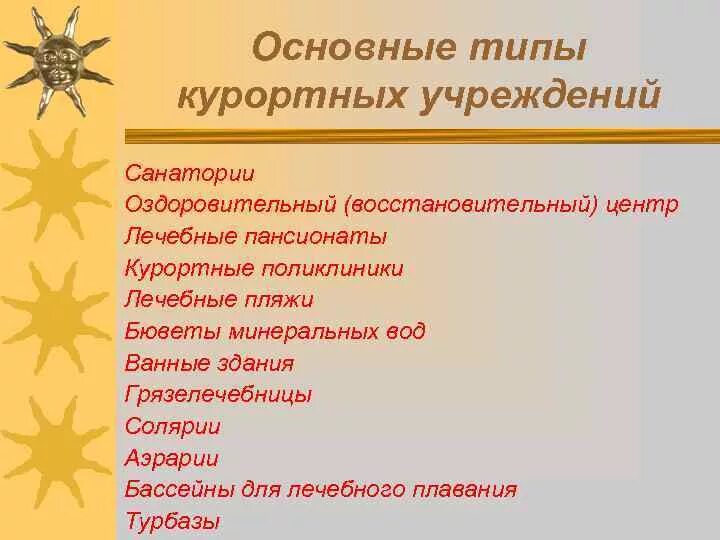 Основные типы курортных учреждений

Санатории
Оздоровительный (восстановительный) центр
Лечебные пансионаты
Курортные поликлиники
Лечебные пляжи
Бюветы минеральных вод
Ванные здания
Грязелечебницы
Солярии
Аэрарии
Бассейны для лечебного плавания
Турбазы